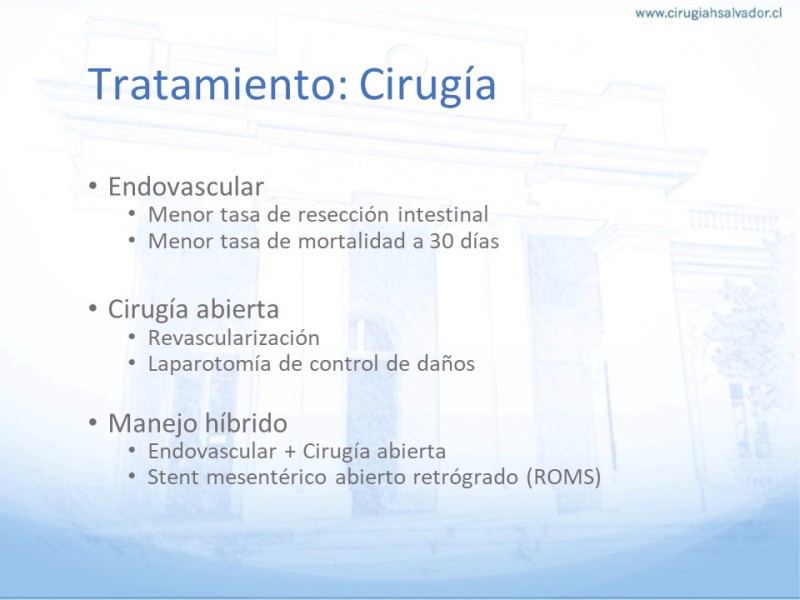 www.cirugiahsalvador.cl

Tratamiento: Cirugía

• Endovascular
  • Menor tasa de resección intestinal
  • Menor tasa de mortalidad a 30 días

• Cirugía abierta
  • Revascularización
  • Laparotomía de control de daños

• Manejo híbrido
  • Endovascular + Cirugía abierta
  • Stent mesentérico abierto retrógrado (ROMS)